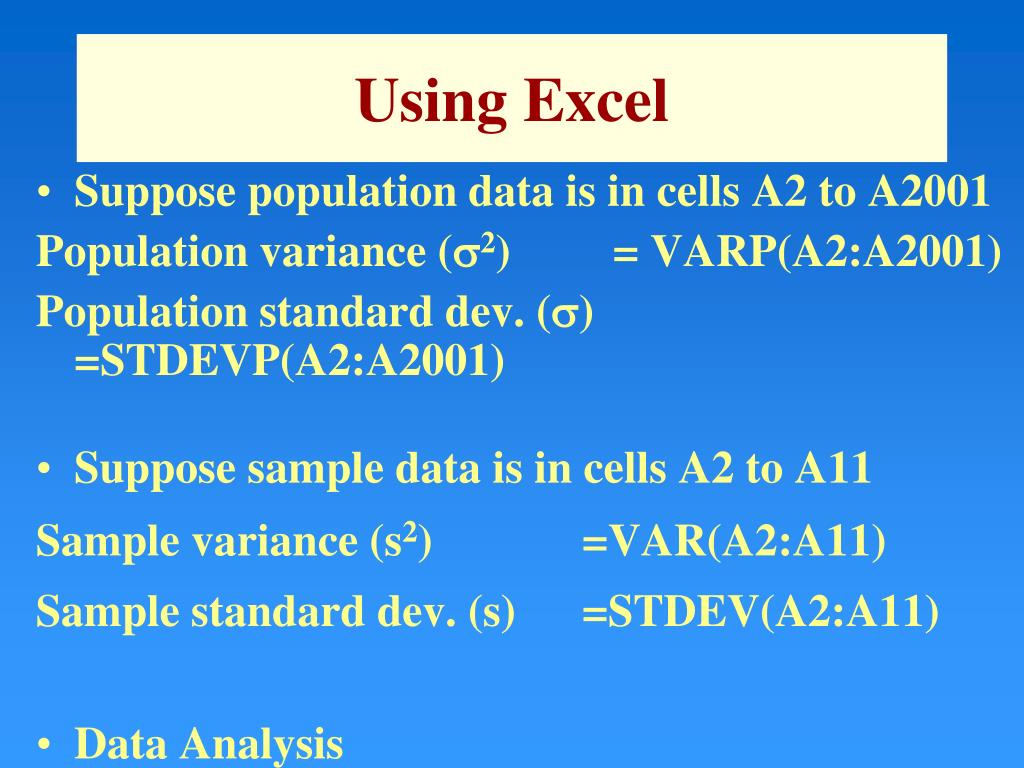 Using Excel

• Suppose population data is in cells A2 to A2001

Population variance ($\sigma^2$) = VARP(A2:A2001)

Population standard dev. ($\sigma$) =STDEVP(A2:A2001)

• Suppose sample data is in cells A2 to A11

Sample variance ($s^2$) =VAR(A2:A11)

Sample standard dev. (s) =STDEV(A2:A11)

• Data Analysis